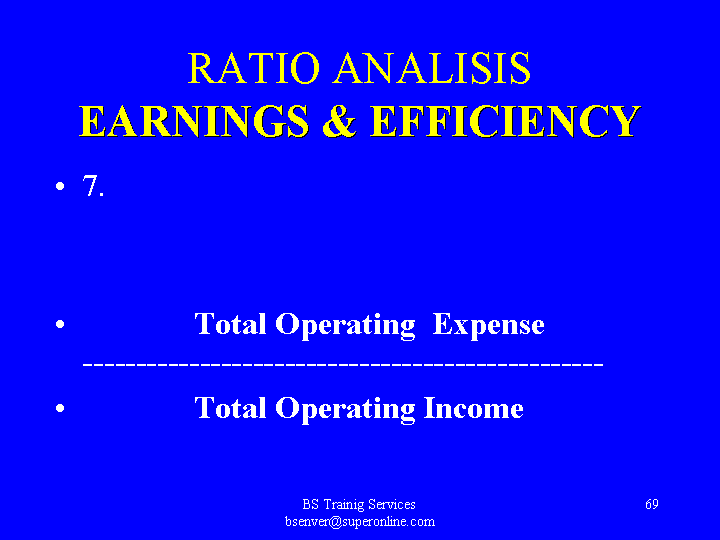 RATIO ANALISIS
EARNINGS & EFFICIENCY

• 7.

• Total Operating Expense
-----------------------------------------------
• Total Operating Income

BS Trainig Services
bsenver@superonline.com

69